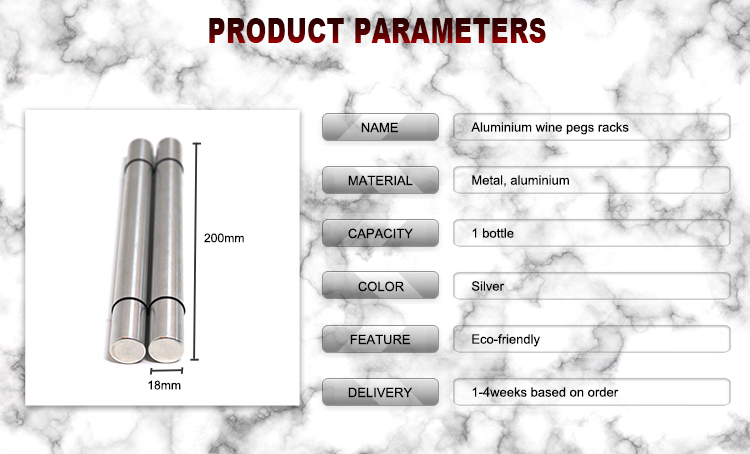 PRODUCT PARAMETERS

200mm

18mm

| NAME | Aluminium wine pegs racks |
|---|---|
| MATERIAL | Metal, aluminium |
| CAPACITY | 1 bottle |
| COLOR | Silver |
| FEATURE | Eco-friendly |
| DELIVERY | 1-4weeks based on order |